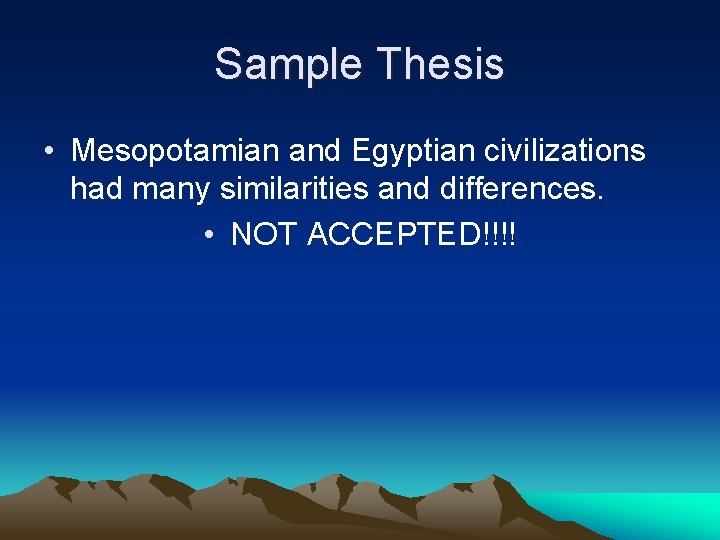 Sample Thesis

• Mesopotamian and Egyptian civilizations had many similarities and differences.

• NOT ACCEPTED!!!!